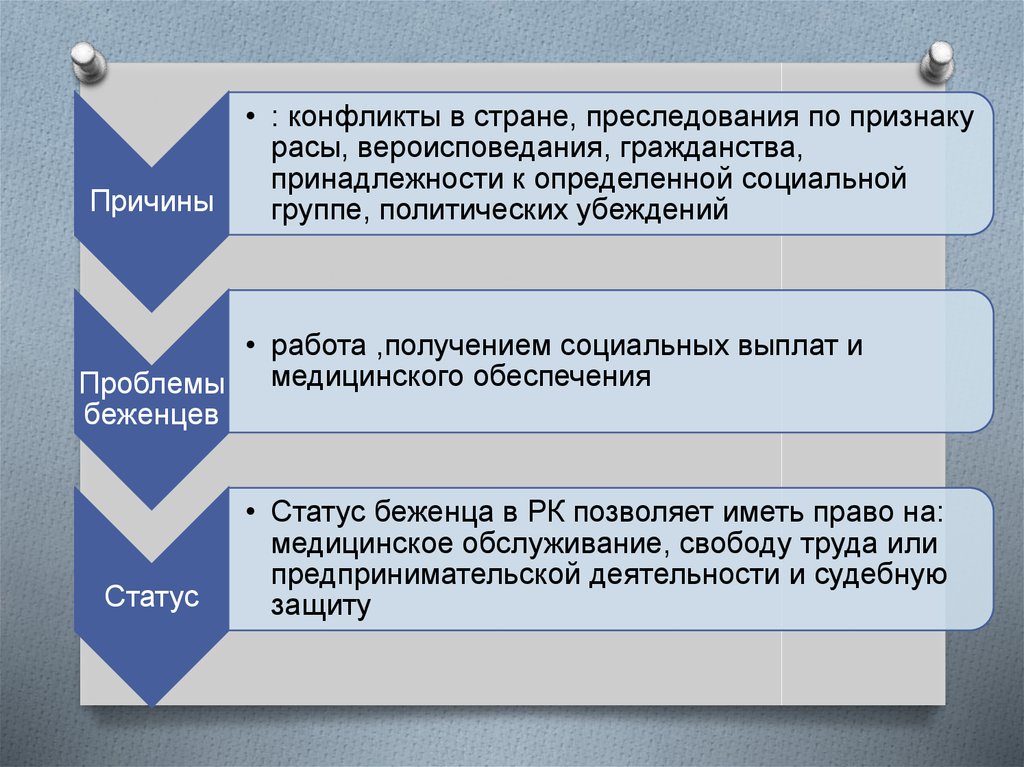 Причины

• : конфликты в стране, преследования по признаку расы, вероисповедания, гражданства, принадлежности к определенной социальной группе, политических убеждений

Проблемы беженцев

• работа ,получением социальных выплат и медицинского обеспечения

Статус

• Статус беженца в РК позволяет иметь право на: медицинское обслуживание, свободу труда или предпринимательской деятельности и судебную защиту